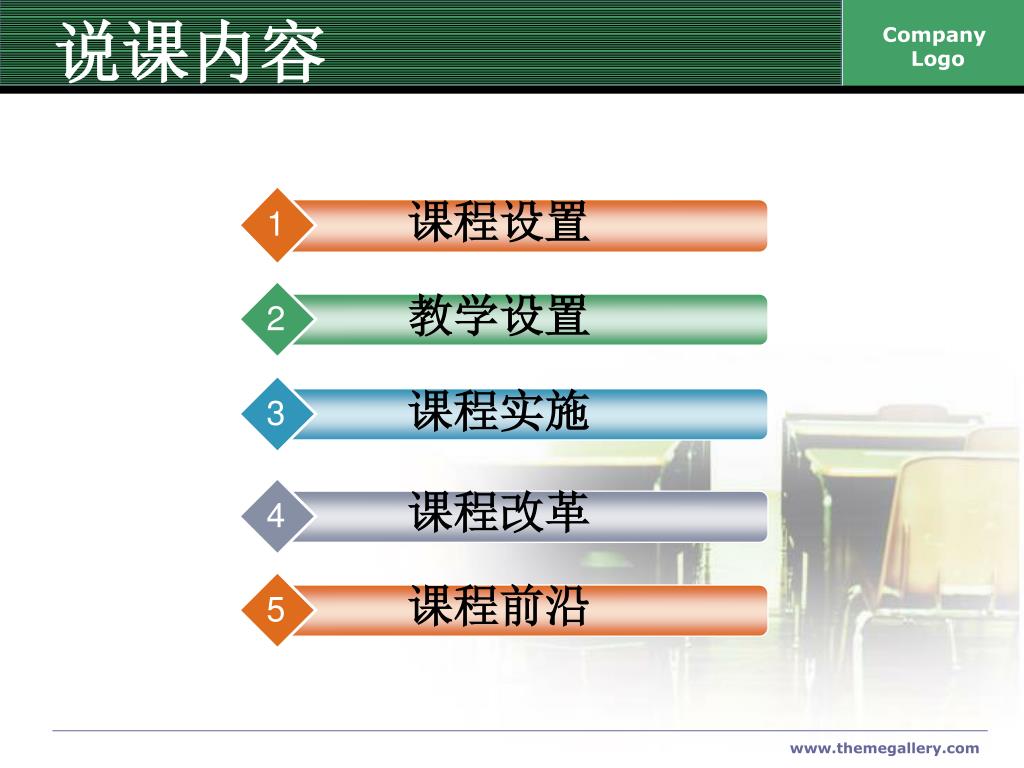 说课内容

Company Logo

1 课程设置

2 教学设置

3 课程实施

4 课程改革

5 课程前沿

www.themegallery.com